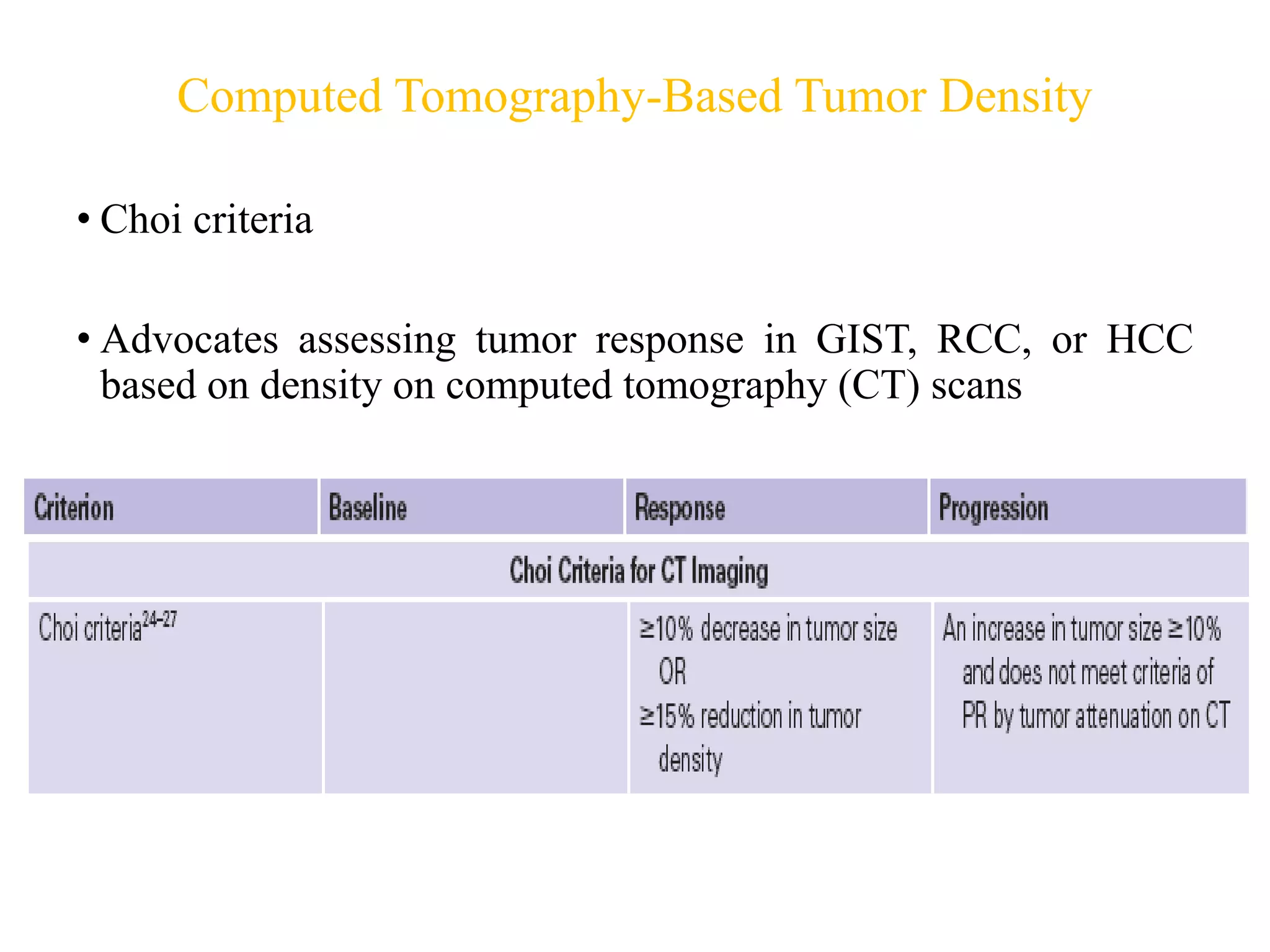 Computed Tomography-Based Tumor Density

• Choi criteria

• Advocates assessing tumor response in GIST, RCC, or HCC based on density on computed tomography (CT) scans

| Criterion | Baseline | Response | Progression |
|---|---|---|---|
| Choi Criteria for CT Imaging | | | |
| Choi criteria$^{24-27}$ | | ≥10% decrease in tumor size OR ≥15% reduction in tumor density | An increase in tumor size ≥10% and does not meet criteria of PR by tumor attenuation on CT |